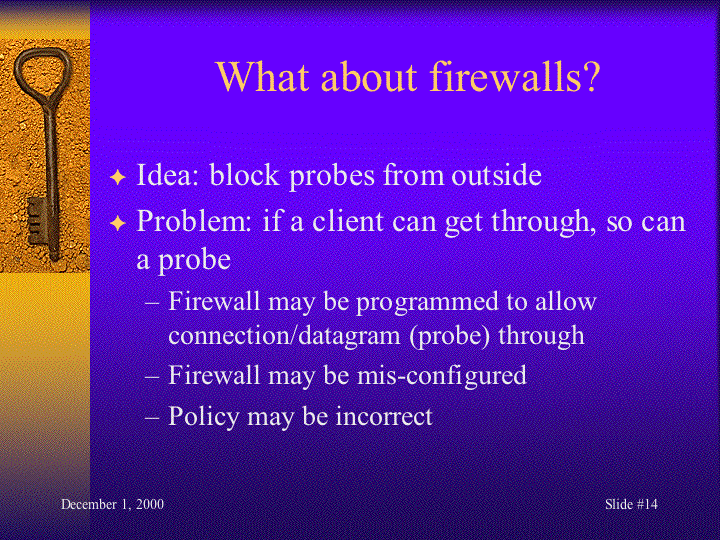 What about firewalls?

✦ Idea: block probes from outside
✦ Problem: if a client can get through, so can a probe
– Firewall may be programmed to allow connection/datagram (probe) through
– Firewall may be mis-configured
– Policy may be incorrect

December 1, 2000

Slide #14